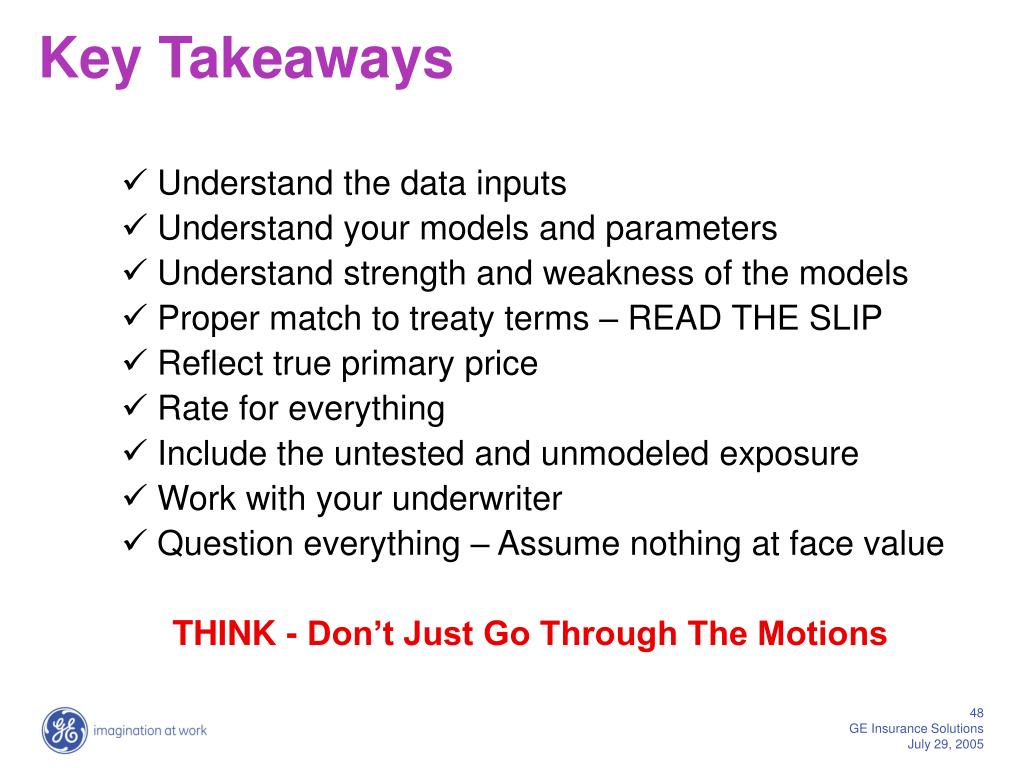 Key Takeaways

✓ Understand the data inputs
✓ Understand your models and parameters
✓ Understand strength and weakness of the models
✓ Proper match to treaty terms – READ THE SLIP
✓ Reflect true primary price
✓ Rate for everything
✓ Include the untested and unmodeled exposure
✓ Work with your underwriter
✓ Question everything – Assume nothing at face value

THINK - Don't Just Go Through The Motions

GE imagination at work

48
GE Insurance Solutions
July 29, 2005